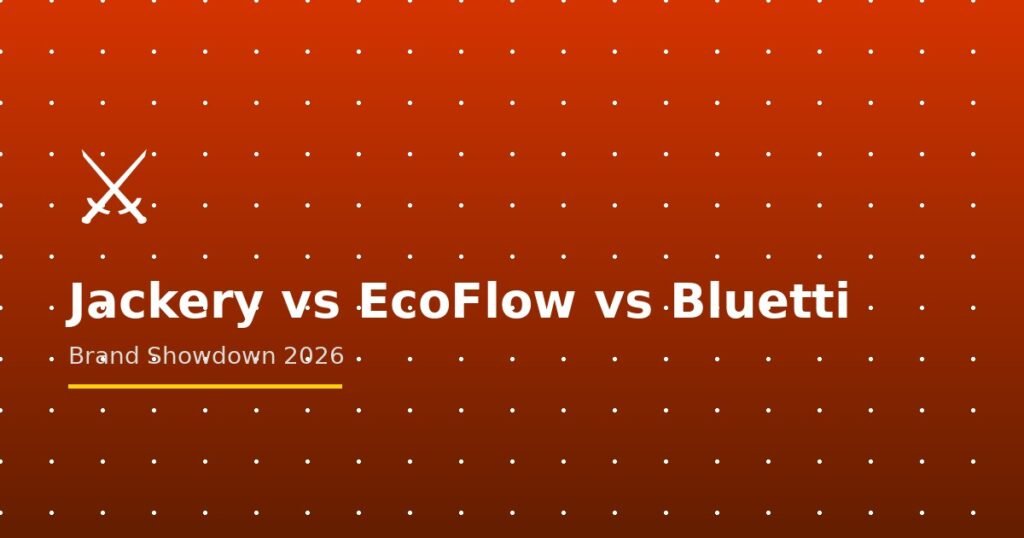 Jackery vs EcoFlow vs Bluetti

Brand Showdown 2026